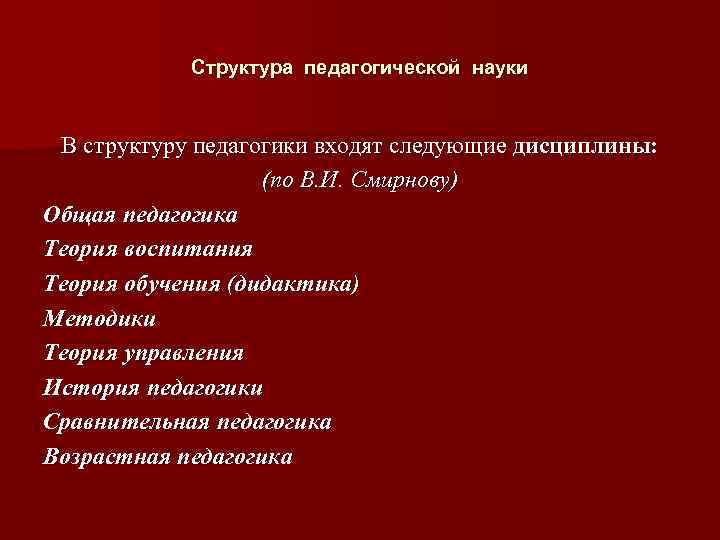 Структура педагогической науки

В структуру педагогики входят следующие дисциплины:
(по В.И. Смирнову)

Общая педагогика
Теория воспитания
Теория обучения (дидактика)
Методики
Теория управления
История педагогики
Сравнительная педагогика
Возрастная педагогика